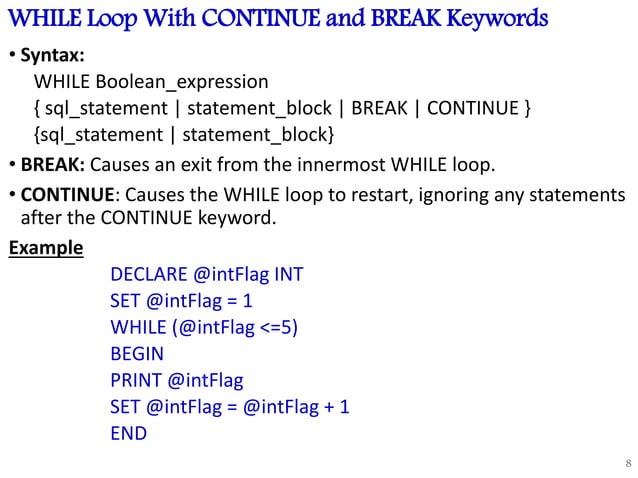 WHILE Loop With CONTINUE and BREAK Keywords

• Syntax:
WHILE Boolean_expression
{ sql_statement | statement_block | BREAK | CONTINUE }
{sql_statement | statement_block}

• BREAK: Causes an exit from the innermost WHILE loop.

• CONTINUE: Causes the WHILE loop to restart, ignoring any statements after the CONTINUE keyword.

Example

DECLARE @intFlag INT
SET @intFlag = 1
WHILE (@intFlag <=5)
BEGIN
PRINT @intFlag
SET @intFlag = @intFlag + 1
END

8